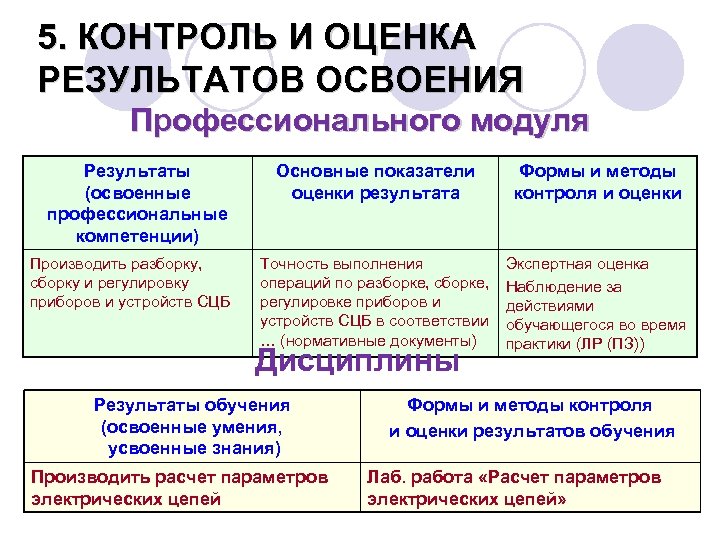 5. КОНТРОЛЬ И ОЦЕНКА РЕЗУЛЬТАТОВ ОСВОЕНИЯ

Профессионального модуля

| Результаты (освоенные профессиональные компетенции) | Основные показатели оценки результата | Формы и методы контроля и оценки |
|---|---|---|
| Производить разборку, сборку и регулировку приборов и устройств СЦБ | Точность выполнения операций по разборке, сборке, регулировке приборов и устройств СЦБ в соответствии … (нормативные документы) | Экспертная оценка Наблюдение за действиями обучающегося во время практики (ЛР (ПЗ)) |

Дисциплины

| Результаты обучения (освоенные умения, усвоенные знания) | Формы и методы контроля и оценки результатов обучения |
|---|---|
| Производить расчет параметров электрических цепей | Лаб. работа «Расчет параметров электрических цепей» |